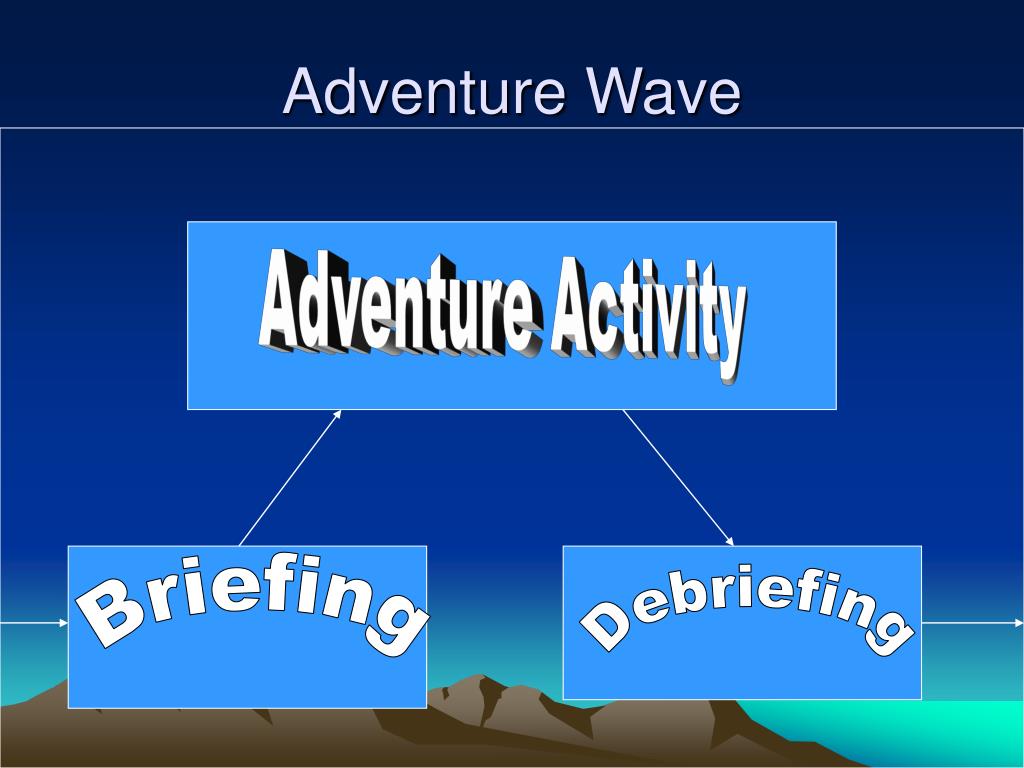 Adventure Wave

Adventure Activity

Briefing

Debriefing